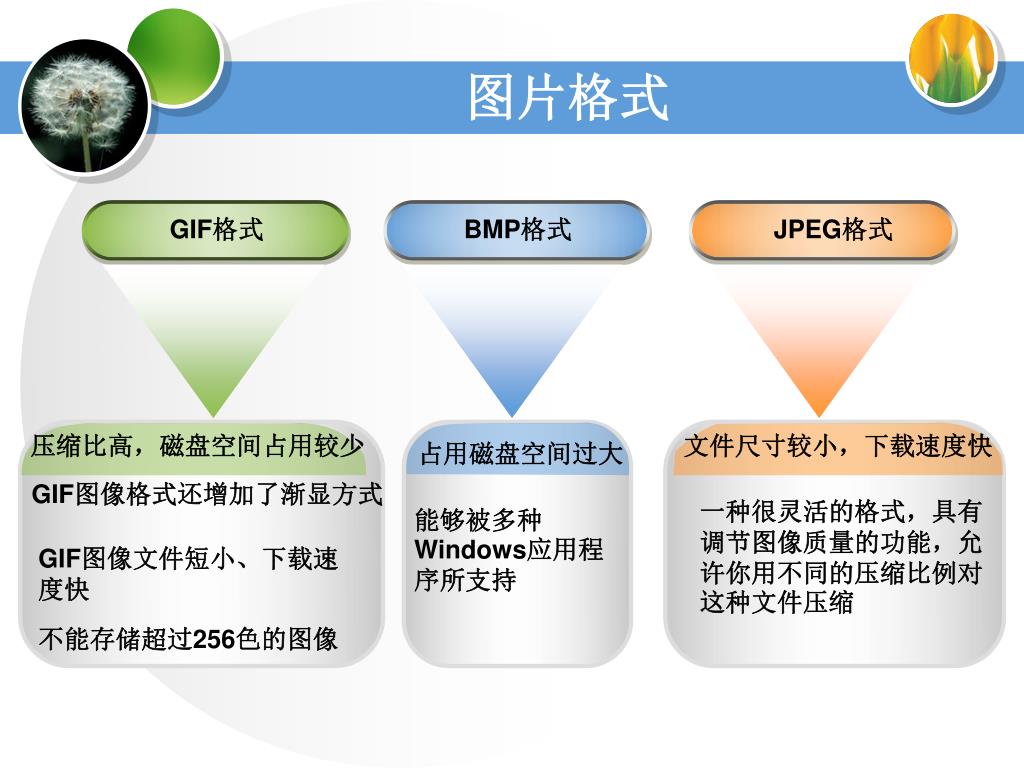 图片格式

GIF格式

压缩比高，磁盘空间占用较少

GIF图像格式还增加了渐显方式

GIF图像文件短小、下载速度快

不能存储超过256色的图像

BMP格式

占用磁盘空间过大

能够被多种Windows应用程序所支持

JPEG格式

文件尺寸较小，下载速度快

一种很灵活的格式，具有调节图像质量的功能，允许你用不同的压缩比例对这种文件压缩